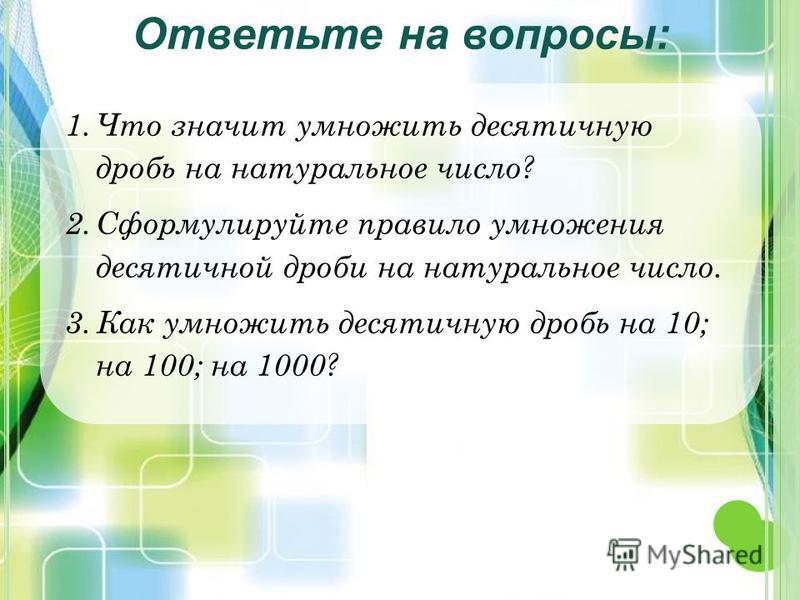 Ответьте на вопросы:

1. Что значит умножить десятичную дробь на натуральное число?

2. Сформулируйте правило умножения десятичной дроби на натуральное число.

3. Как умножить десятичную дробь на 10; на 100; на 1000?

MyShared